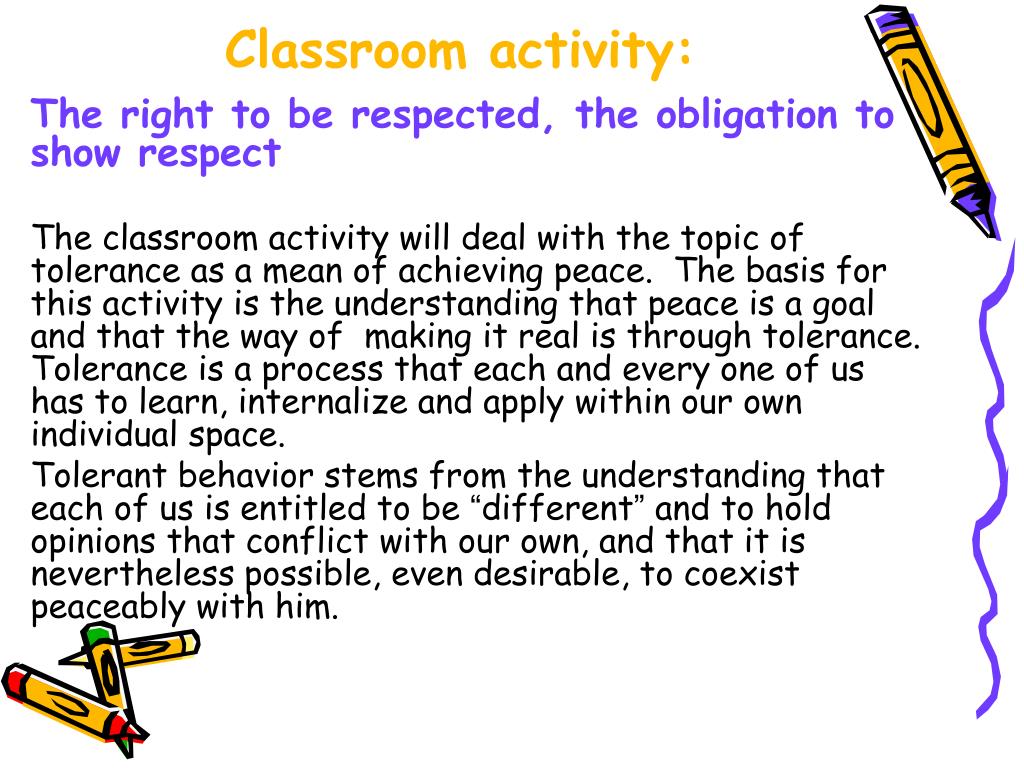 Classroom activity:

The right to be respected, the obligation to show respect

The classroom activity will deal with the topic of tolerance as a mean of achieving peace. The basis for this activity is the understanding that peace is a goal and that the way of making it real is through tolerance. Tolerance is a process that each and every one of us has to learn, internalize and apply within our own individual space.

Tolerant behavior stems from the understanding that each of us is entitled to be “different” and to hold opinions that conflict with our own, and that it is nevertheless possible, even desirable, to coexist peaceably with him.